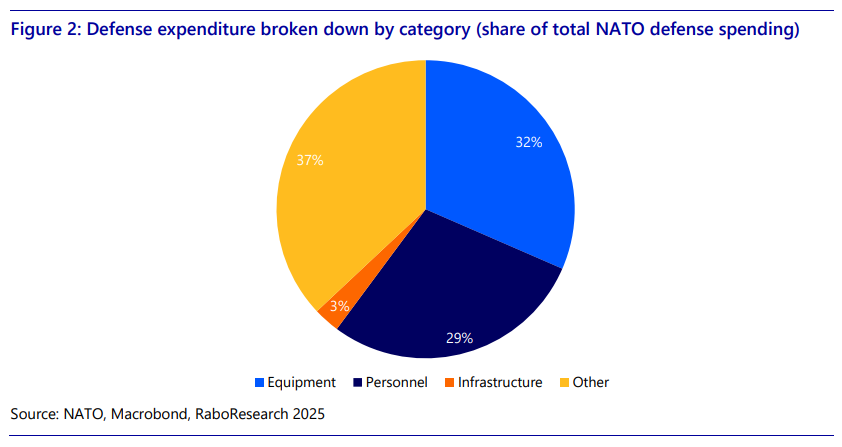 Figure 2: Defense expenditure broken down by category (share of total NATO defense spending)

32%

29%

3%

37%

Equipment Personnel Infrastructure Other

Source: NATO, Macrobond, RaboResearch 2025